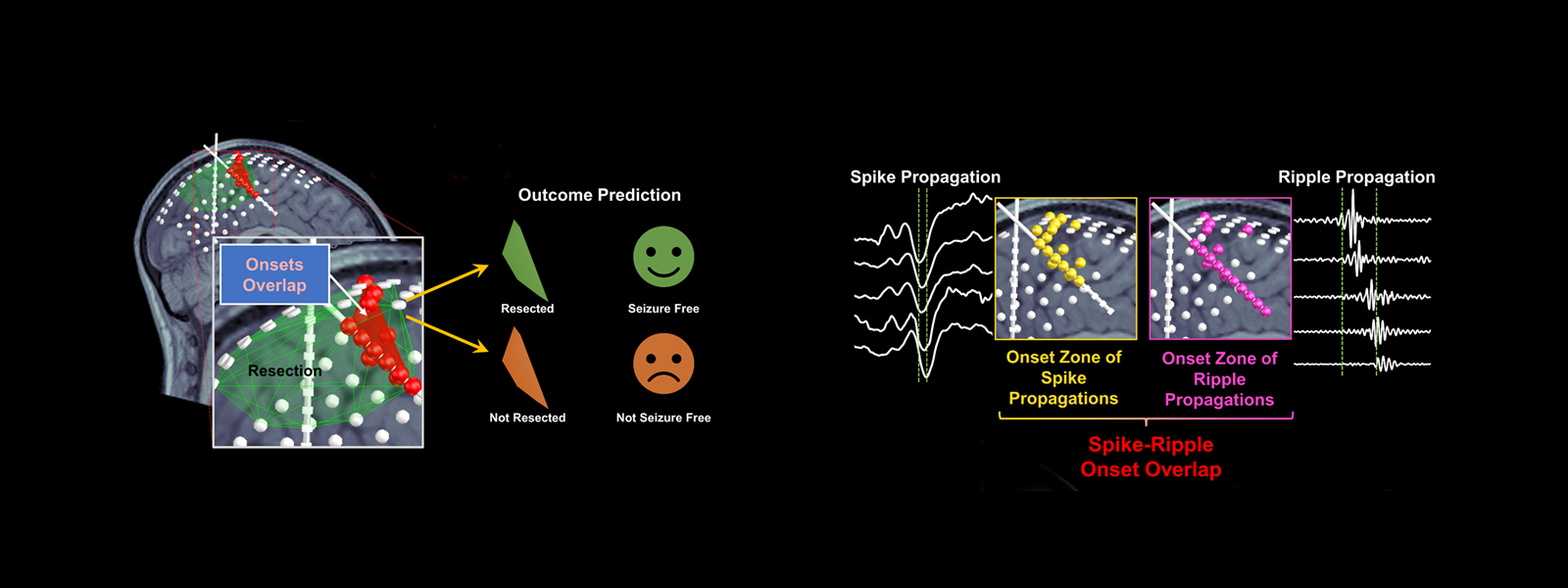 Onsets Overlap

Resection

Outcome Prediction

Resected

Seizure Free

Not Resected

Not Seizure Free

Spike Propagation

Ripple Propagation

Onset Zone of Spike Propagations

Onset Zone of Ripple Propagations

Spike-Ripple Onset Overlap